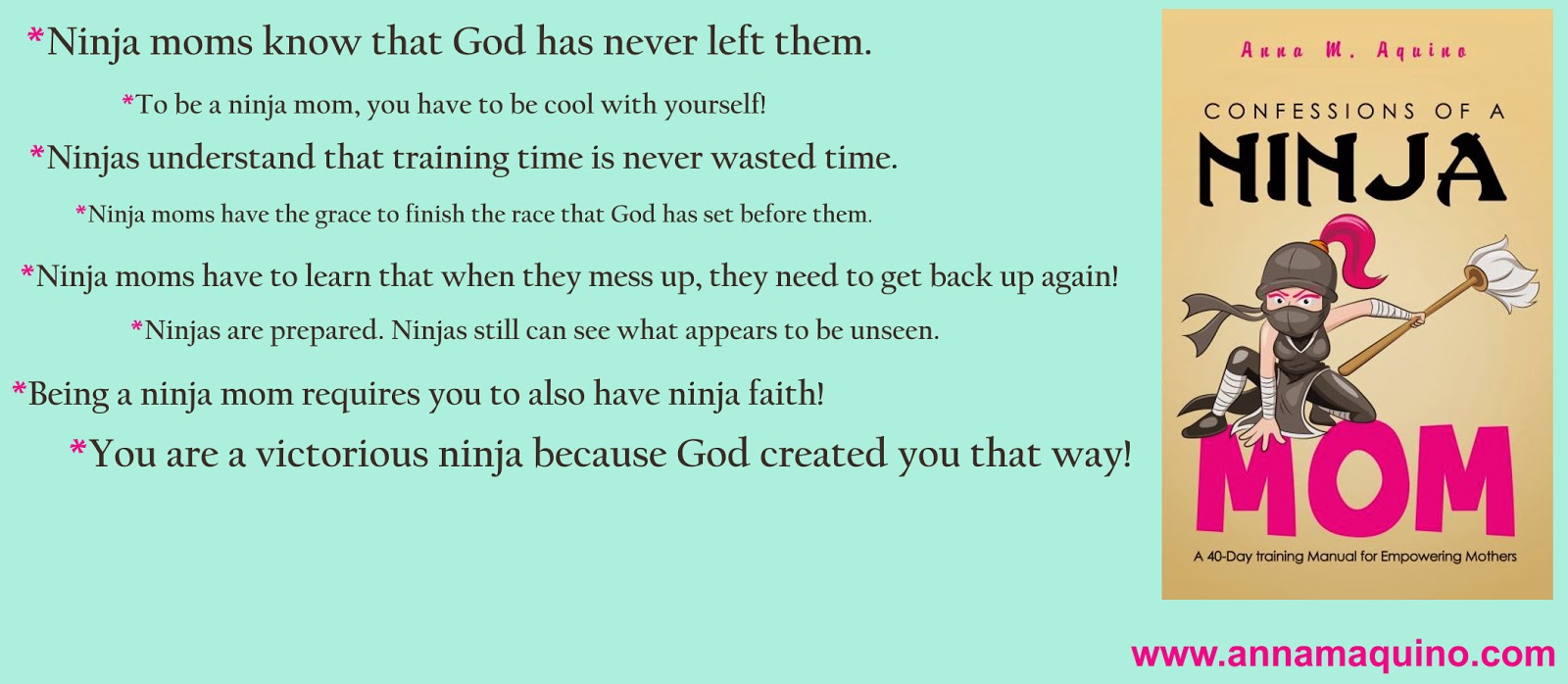 *Ninja moms know that God has never left them.

*To be a ninja mom, you have to be cool with yourself!

*Ninjas understand that training time is never wasted time.

*Ninja moms have the grace to finish the race that God has set before them.

*Ninja moms have to learn that when they mess up, they need to get back up again!

*Ninjas are prepared. Ninjas still can see what appears to be unseen.

*Being a ninja mom requires you to also have ninja faith!

*You are a victorious ninja because God created you that way!

Anna M. Aquino

CONFESSIONS OF A

NINJA

MOM

A 40-Day training Manual for Empowering Mothers

www.annamaquino.com